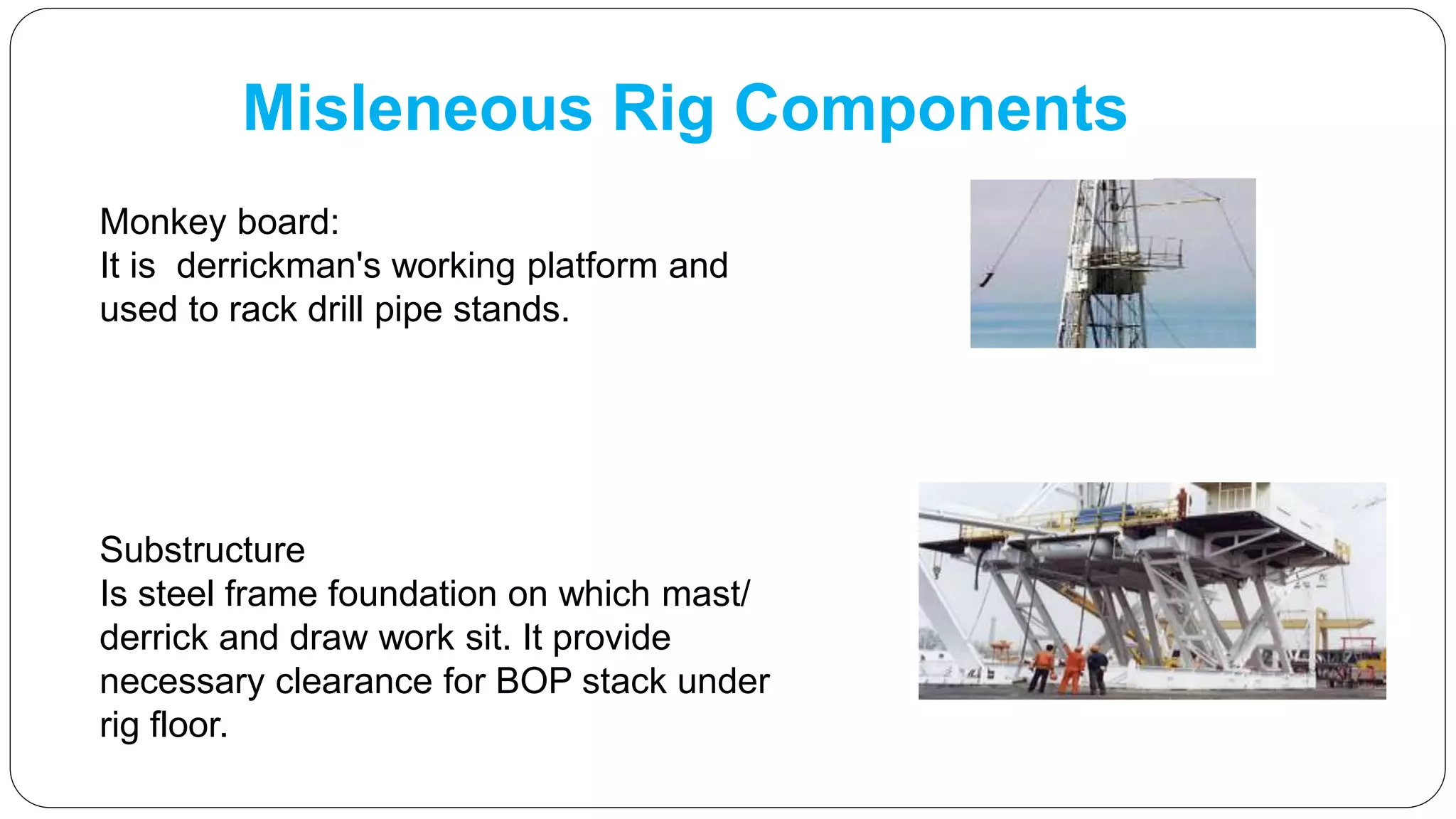 Misleneous Rig Components

Monkey board:
It is derrickman's working platform and used to rack drill pipe stands.

Substructure
Is steel frame foundation on which mast/ derrick and draw work sit. It provide necessary clearance for BOP stack under rig floor.